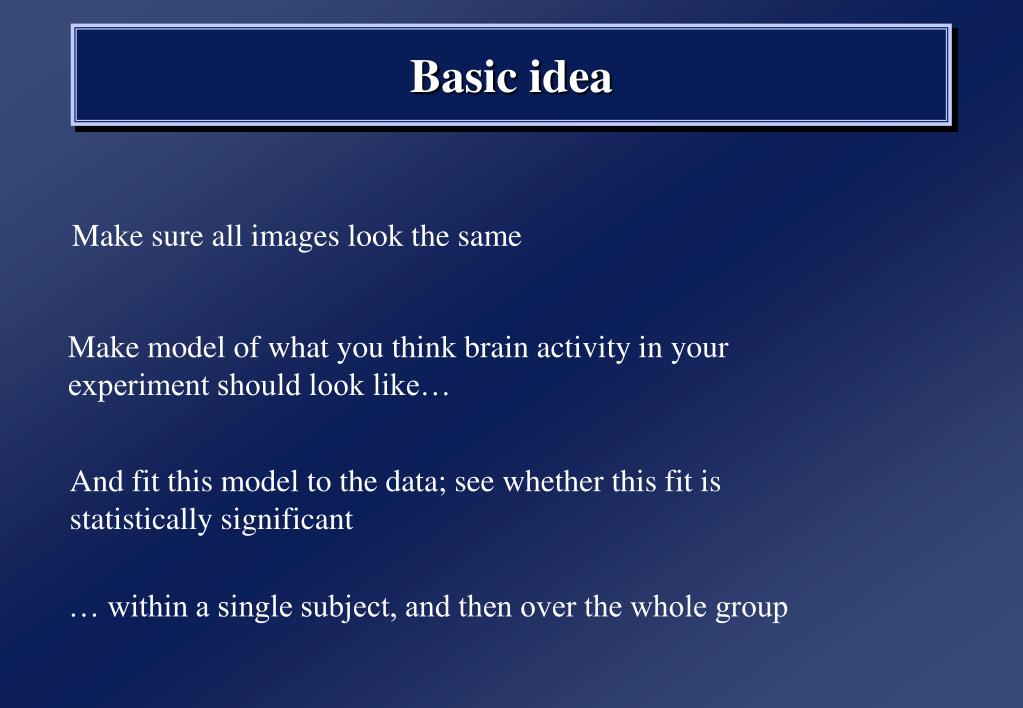 Basic idea

Make sure all images look the same

Make model of what you think brain activity in your experiment should look like…

And fit this model to the data; see whether this fit is statistically significant

… within a single subject, and then over the whole group